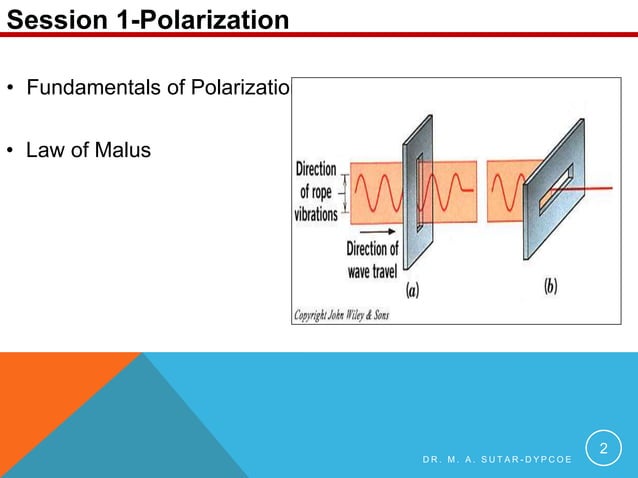 Session 1-Polarization

• Fundamentals of Polarizatio

• Law of Malus

Direction of rope vibrations

Direction of wave travel

(a)

(b)

Copyright John Wiley & Sons

DR. M. A. SUTAR-DYPCOE

2